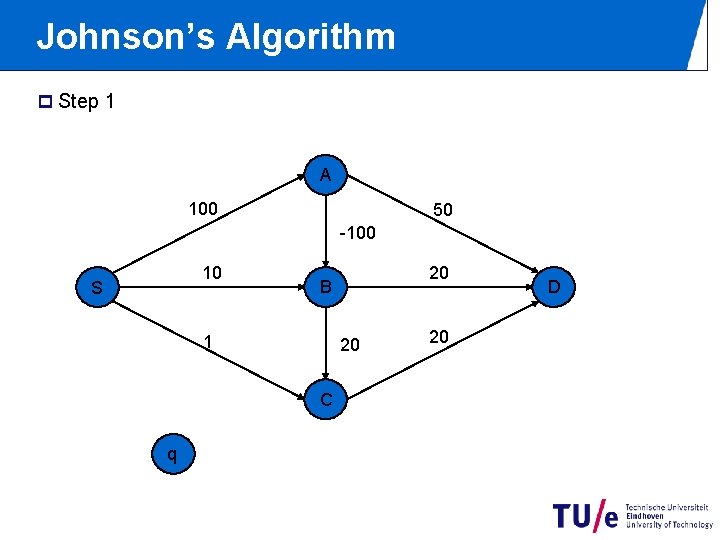 Johnson's Algorithm

Step 1

A

100

50

-100

S

10

B

20

D

1

20

20

C

q

TU/e Technische Universiteit Eindhoven University of Technology